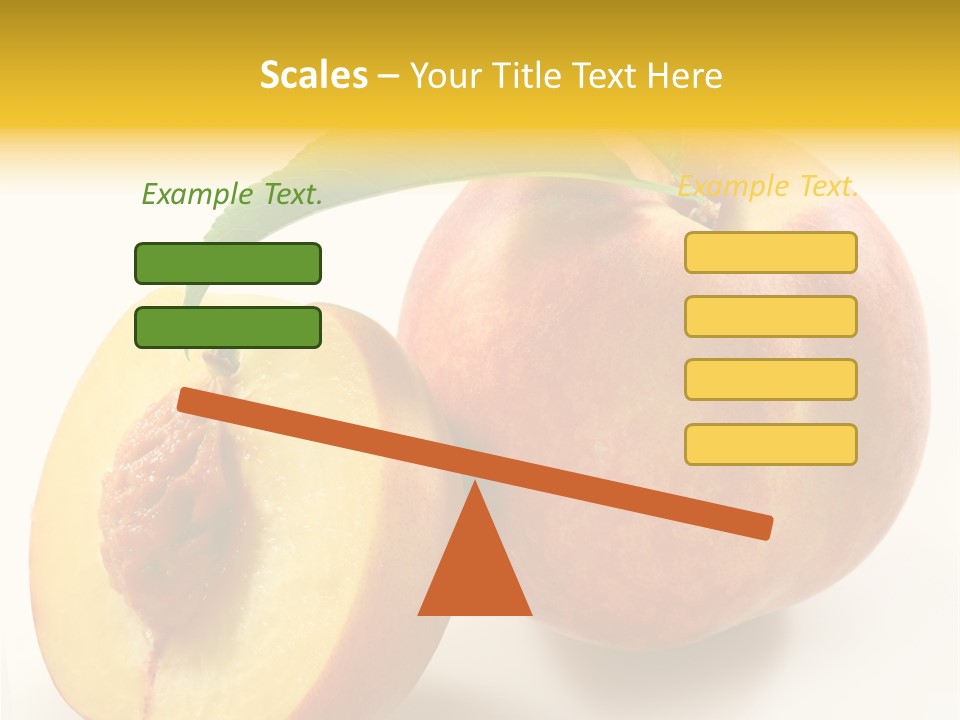 Scales – Your Title Text Here

Example Text.

Example Text.